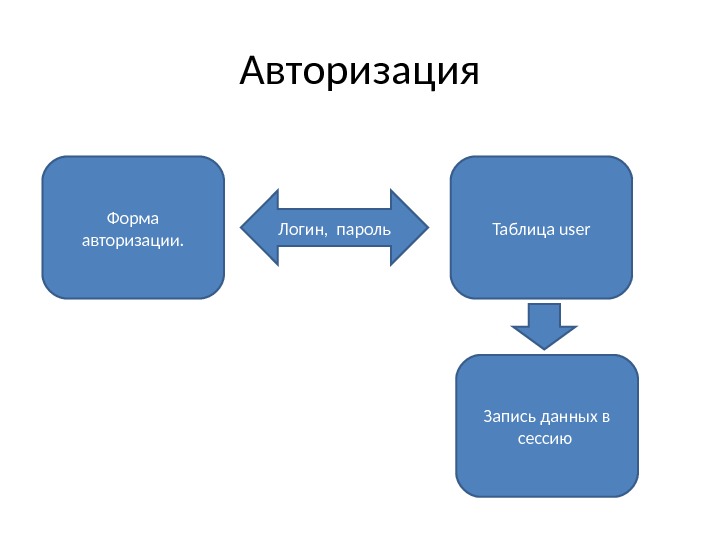 Авторизация

Форма авторизации.

Логин, пароль

Таблица user

Запись данных в сессию